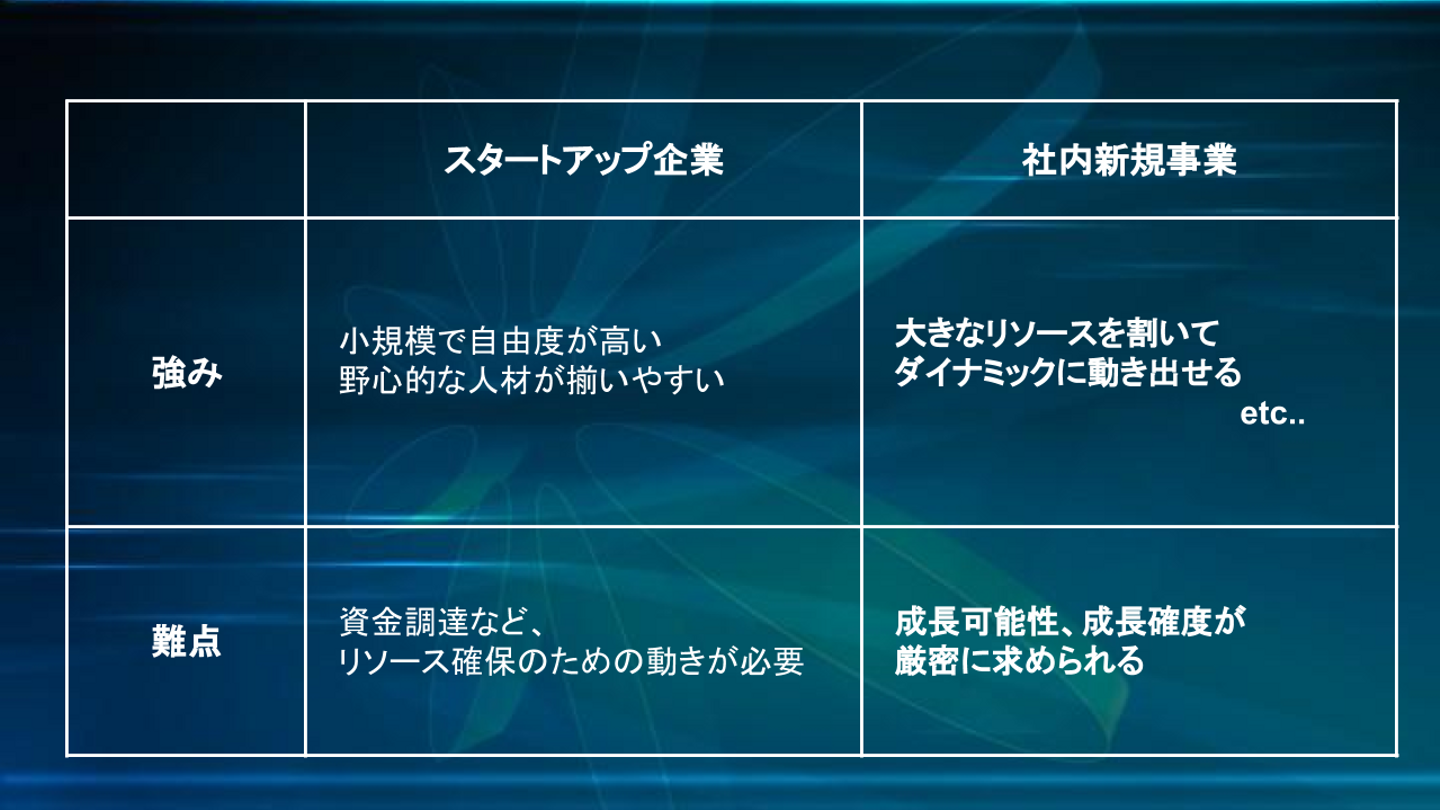 |  | スタートアップ企業 | 社内新規事業 |
|---|---|---|
| 強み | 小規模で自由度が高い 野心的な人材が揃いやすい | 大きなリソースを割いて ダイナミックに動き出せる etc.. |
| 難点 | 資金調達など、 リソース確保のための動きが必要 | 成長可能性、成長確度が 厳密に求められる |